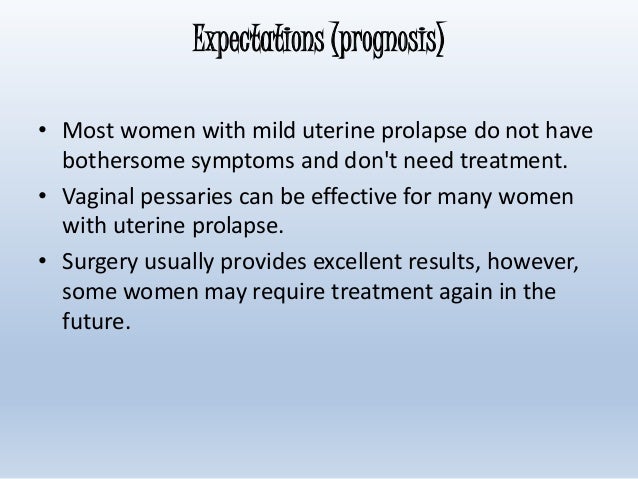 Expectations (prognosis)

• Most women with mild uterine prolapse do not have bothersome symptoms and don't need treatment.
• Vaginal pessaries can be effective for many women with uterine prolapse.
• Surgery usually provides excellent results, however, some women may require treatment again in the future.